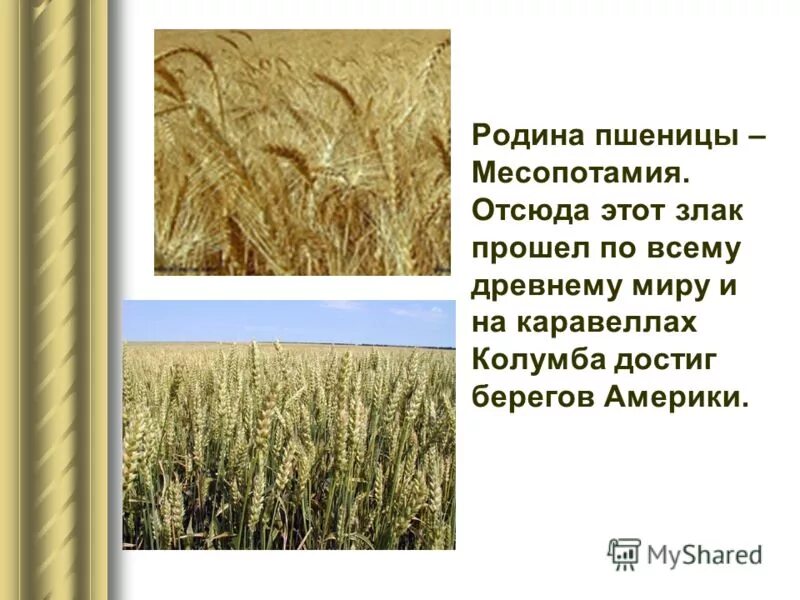 Родина пшеницы – Месопотамия. Отсюда этот злак прошел по всему древнему миру и на каравеллах Колумба достиг берегов Америки.

MyShared